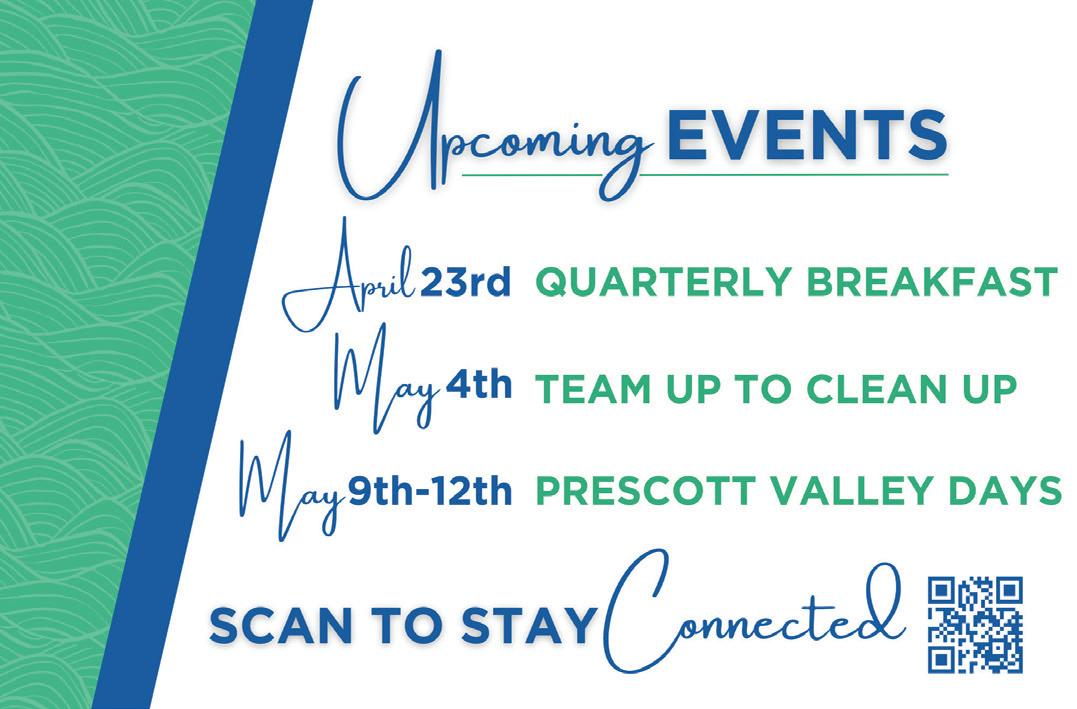 Upcoming EVENTS

April 23rd QUARTERLY BREAKFAST

May 4th TEAM UP TO CLEAN UP

May 9th-12th PRESCOTT VALLEY DAYS

SCAN TO STAY Connected